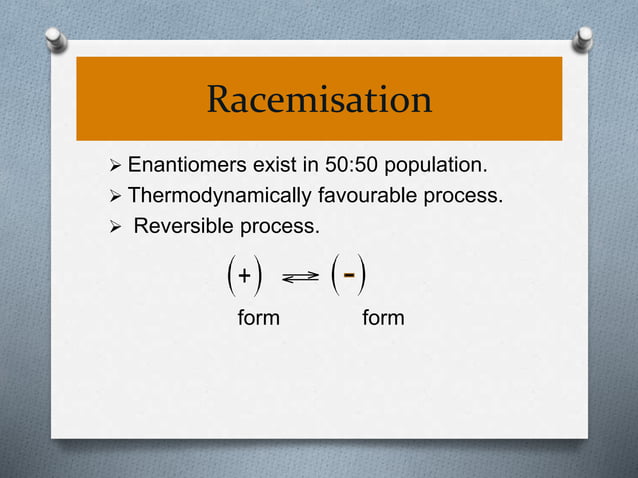 Racemisation

➢ Enantiomers exist in 50:50 population.
➢ Thermodynamically favourable process.
➢ Reversible process.

$(+) \rightleftharpoons (-)$
form form